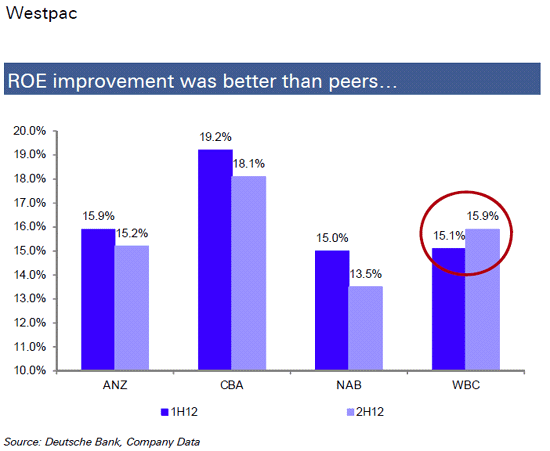 Westpac

ROE improvement was better than peers…

20.0%
19.0%
18.0%
17.0%
16.0%
15.0%
14.0%
13.0%
12.0%
11.0%
10.0%

15.9%
15.2%
19.2%
18.1%
15.0%
13.5%
15.1%
15.9%

ANZ
CBA
NAB
WBC

1H12
2H12

Source: Deutsche Bank, Company Data